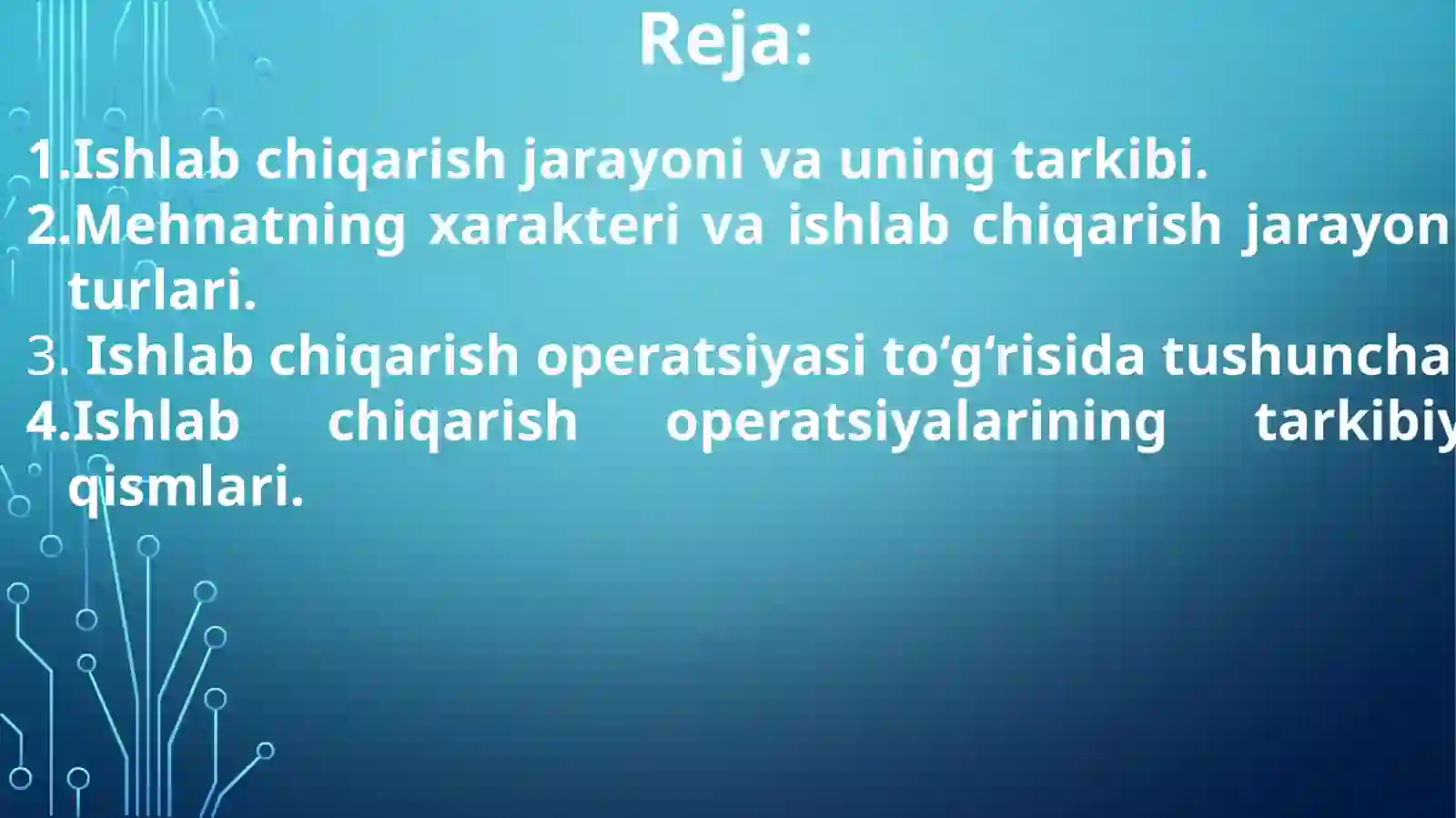 Reja:

1.Ishlab chiqarish jarayoni va uning tarkibi.
2.Mehnatning xarakteri va ishlab chiqarish jarayon turlari.
3. Ishlab chiqarish operatsiyasi to‘g‘risida tushuncha
4.Ishlab chiqarish operatsiyalarining tarkibiy qismlari.